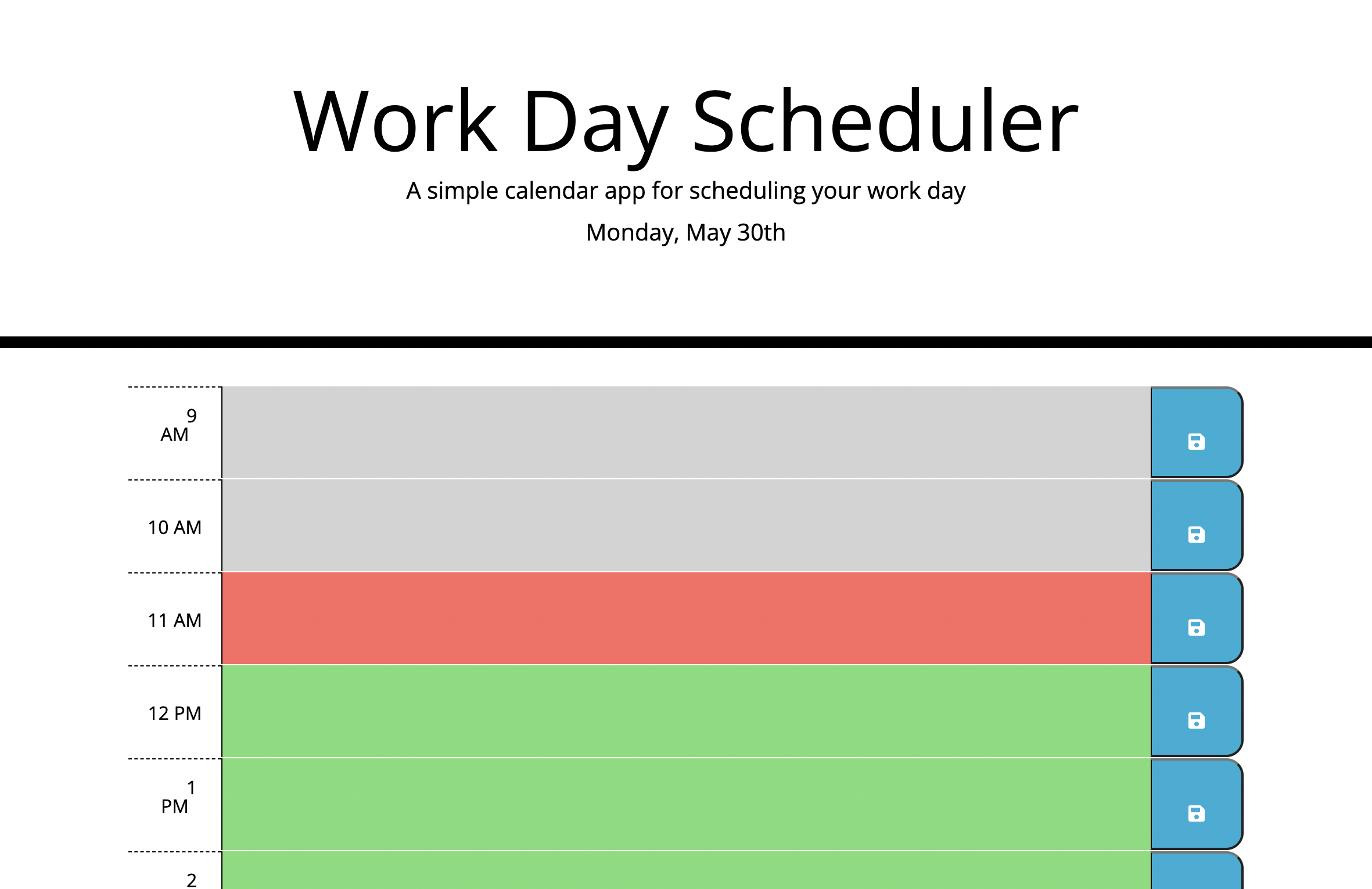 Work Day Scheduler

A simple calendar app for scheduling your work day

Monday, May 30th

9 AM

10 AM

11 AM

12 PM

1 PM

2